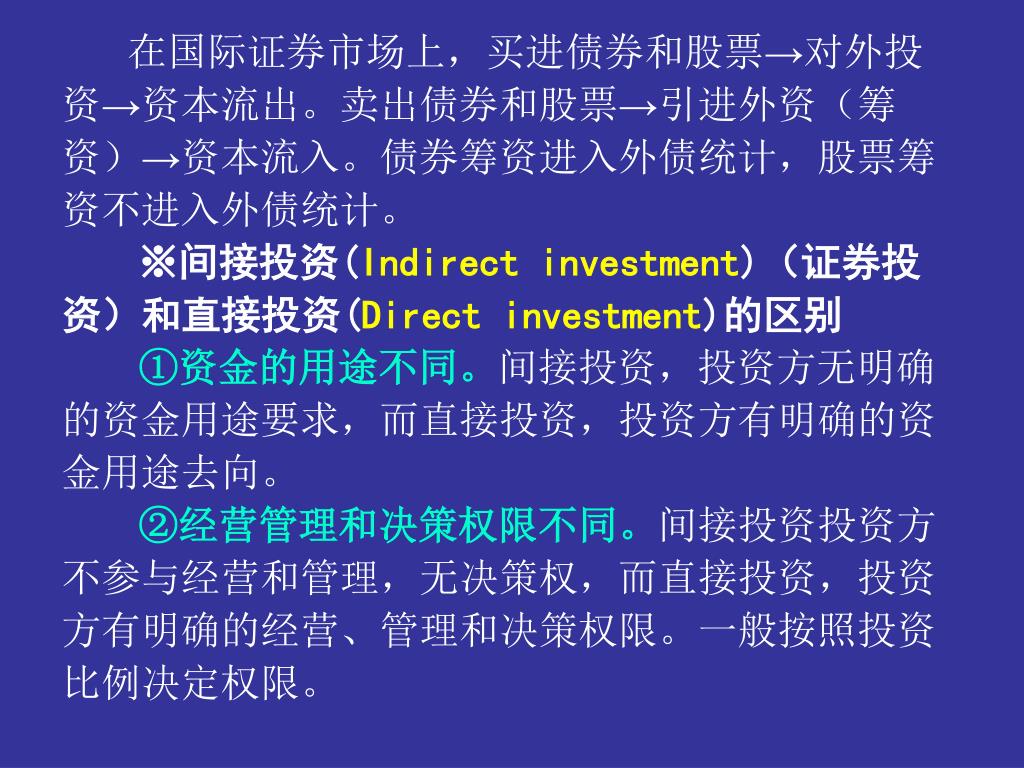 在国际证券市场上，买进债券和股票→对外投资→资本流出。卖出债券和股票→引进外资（筹资）→资本流入。债券筹资进入外债统计，股票筹资不进入外债统计。

※间接投资(Indirect investment)（证券投资）和直接投资(Direct investment)的区别

①资金的用途不同。间接投资，投资方无明确的资金用途要求，而直接投资，投资方有明确的资金用途去向。

②经营管理和决策权限不同。间接投资投资方不参与经营和管理，无决策权，而直接投资，投资方有明确的经营、管理和决策权限。一般按照投资比例决定权限。